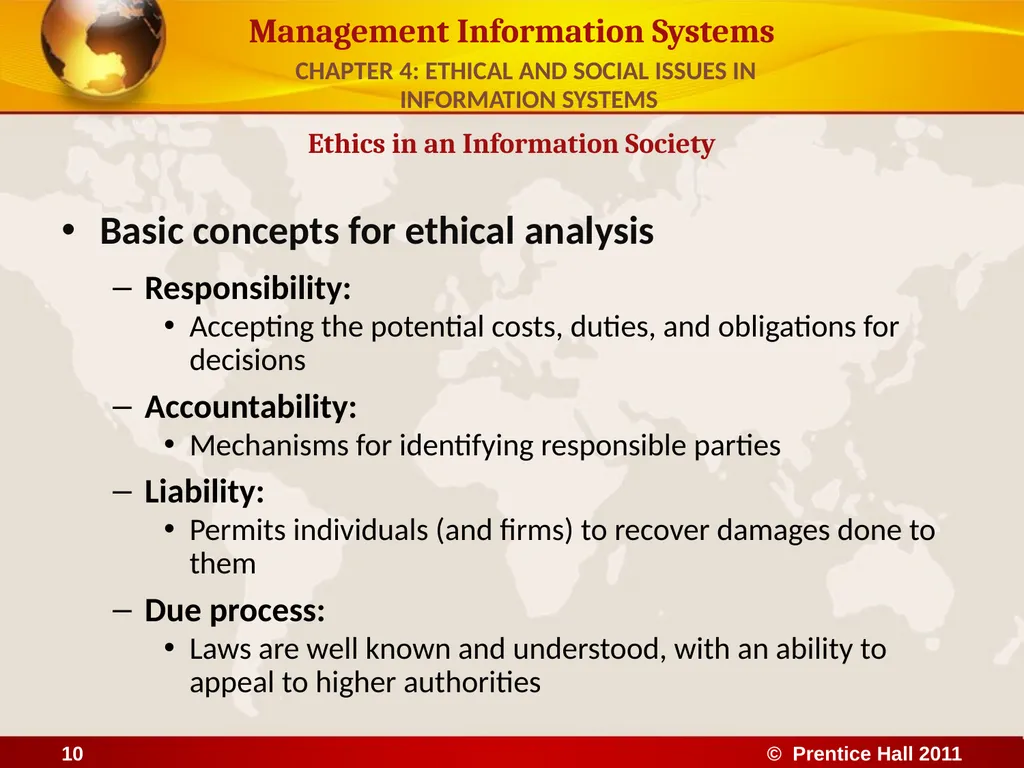 Management Information Systems

CHAPTER 4: ETHICAL AND SOCIAL ISSUES IN INFORMATION SYSTEMS

Ethics in an Information Society

• Basic concepts for ethical analysis

– Responsibility:

• Accepting the potential costs, duties, and obligations for decisions

– Accountability:

• Mechanisms for identifying responsible parties

– Liability:

• Permits individuals (and firms) to recover damages done to them

– Due process:

• Laws are well known and understood, with an ability to appeal to higher authorities

10

© Prentice Hall 2011